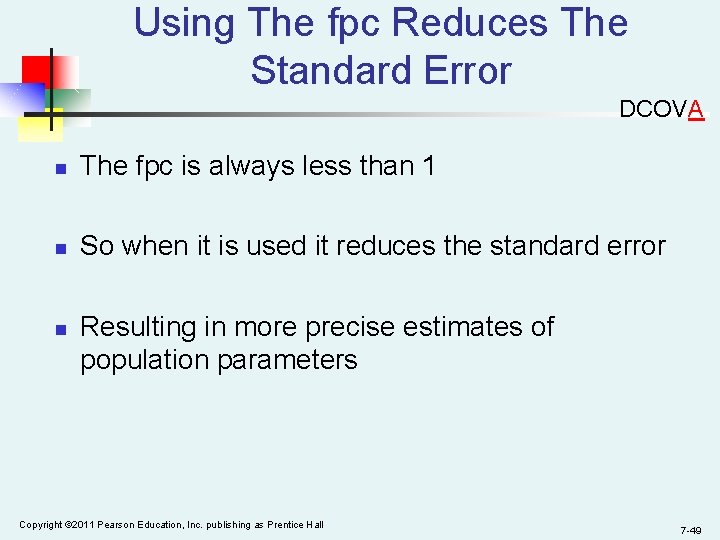 Using The fpc Reduces The Standard Error

DCOVA

The fpc is always less than 1

So when it is used it reduces the standard error

Resulting in more precise estimates of population parameters

Copyright ©2011 Pearson Education, Inc. publishing as Prentice Hall

7-49